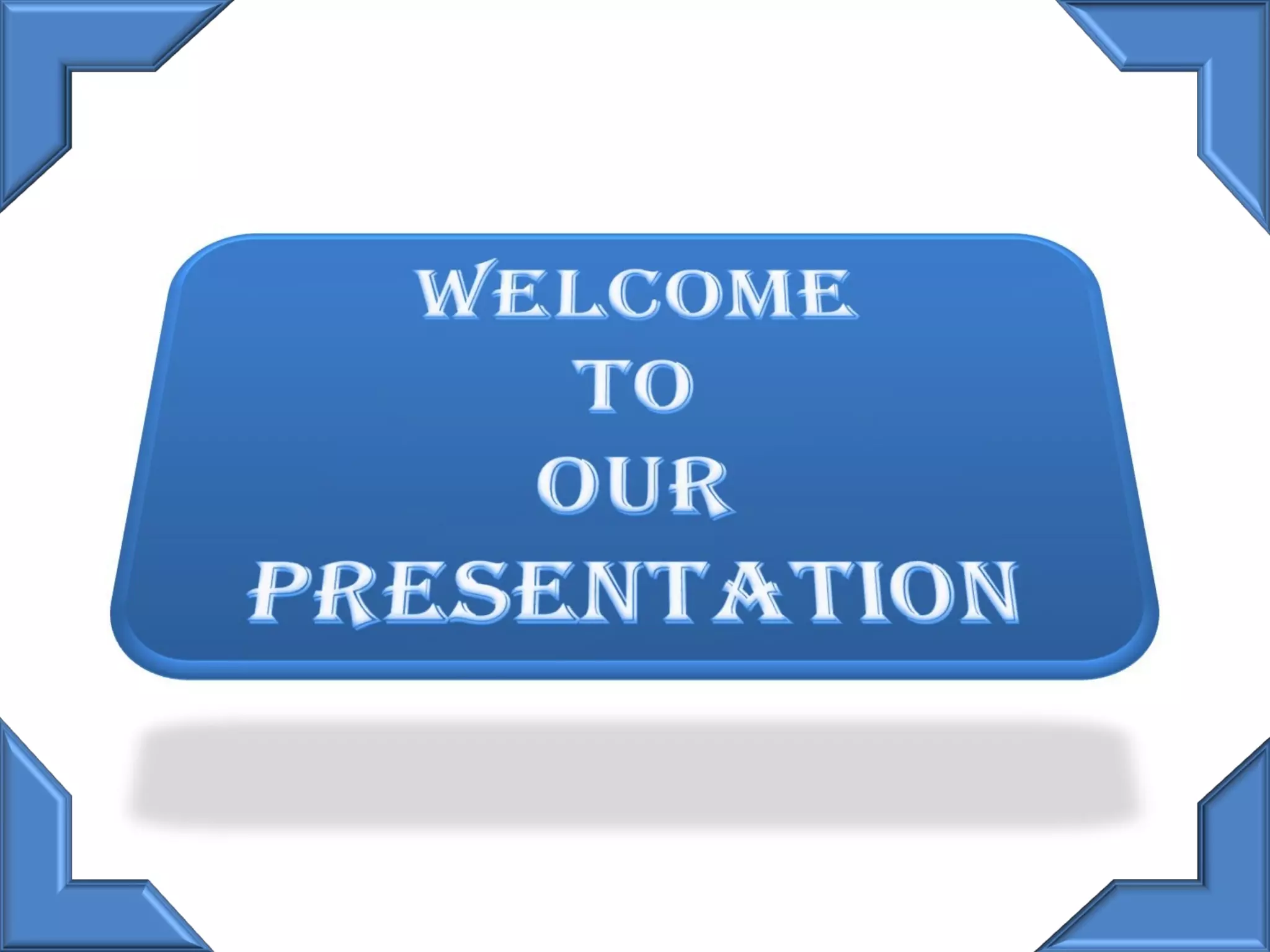 WELCOME
TO
OUR
PRESENTATION